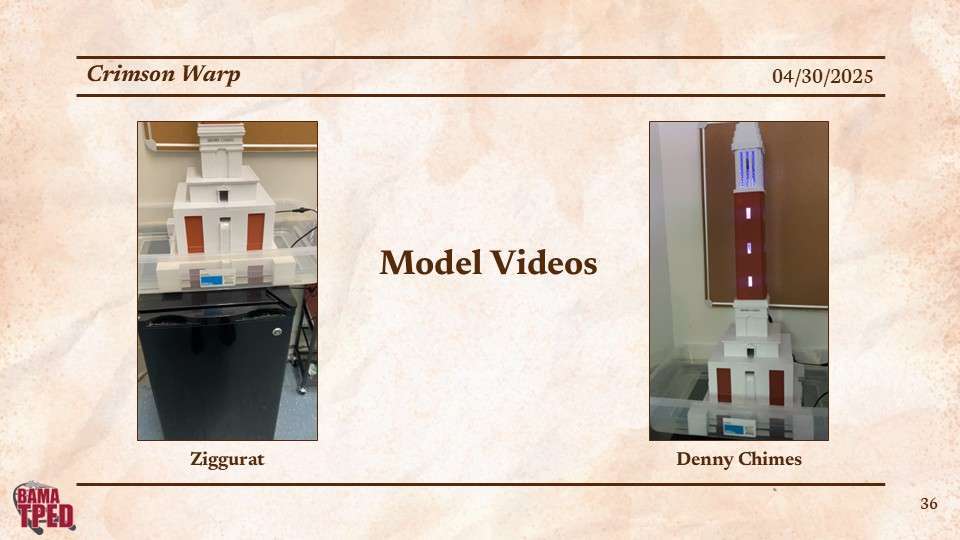 Crimson Warp

04/30/2025

Model Videos

Ziggurat

Denny Chimes

BAMA TPED

36